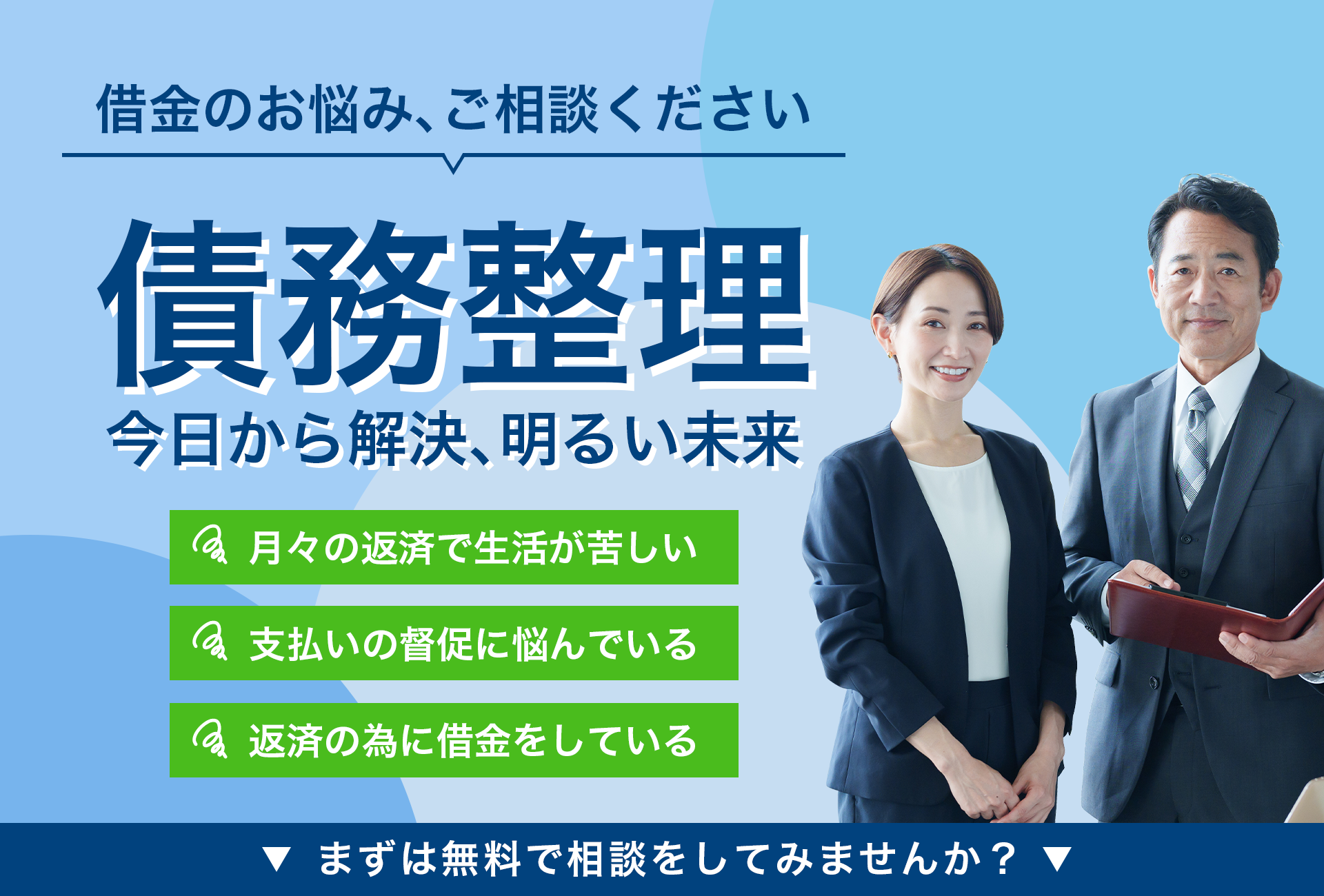 借金のお悩み、ご相談ください

債務整理

今日から解決、明るい未来

月々の返済で生活が苦しい

支払いの督促に悩んでいる

返済の為に借金をしている

▼ まずは無料で相談をしてみませんか？ ▼